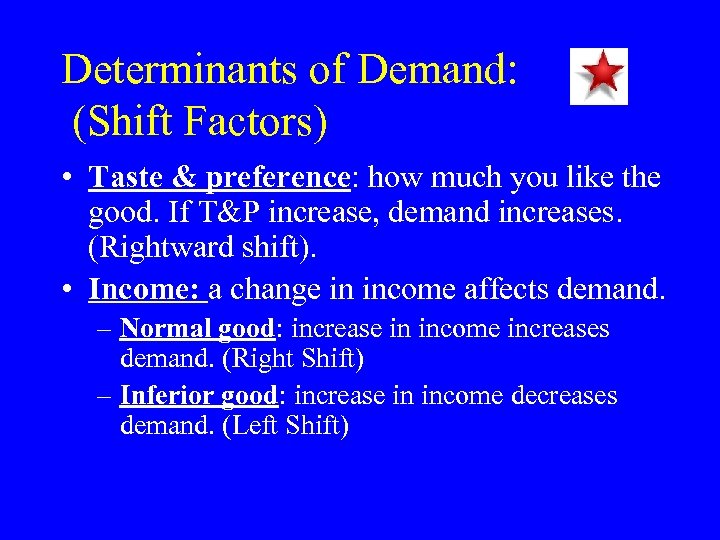 Determinants of Demand: (Shift Factors)

• Taste & preference: how much you like the good. If T&P increase, demand increases. (Rightward shift).

• Income: a change in income affects demand.

– Normal good: increase in income increases demand. (Right Shift)

– Inferior good: increase in income decreases demand. (Left Shift)